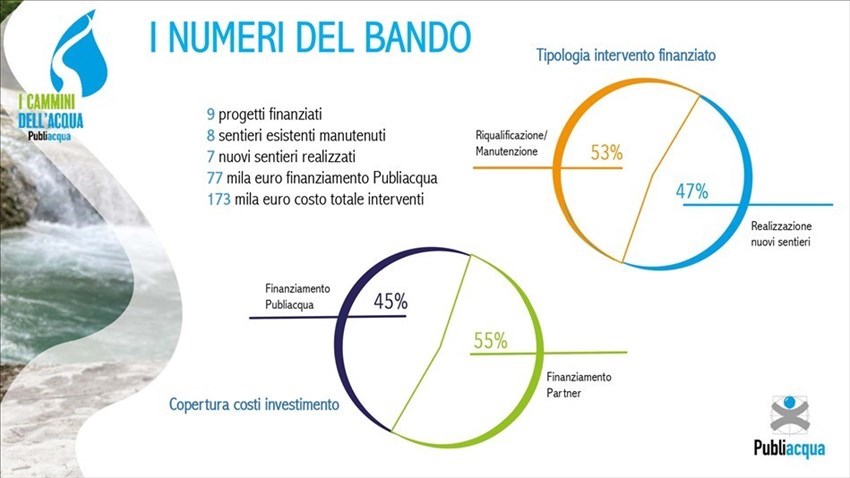 I CAMMINI DELL'ACQUA
Publiacqua

I NUMERI DEL BANDO

9 progetti finanziati
8 sentieri esistenti manutenuti
7 nuovi sentieri realizzati
77 mila euro finanziamento Publiacqua
173 mila euro costo totale interventi

Tipologia intervento finanziato

Riqualificazione/
Manutenzione
53%
47%
Realizzazione
nuovi sentieri

Finanziamento
Publiacqua
45%
55%
Finanziamento
Partner

Copertura costi investimento

Publiacqua